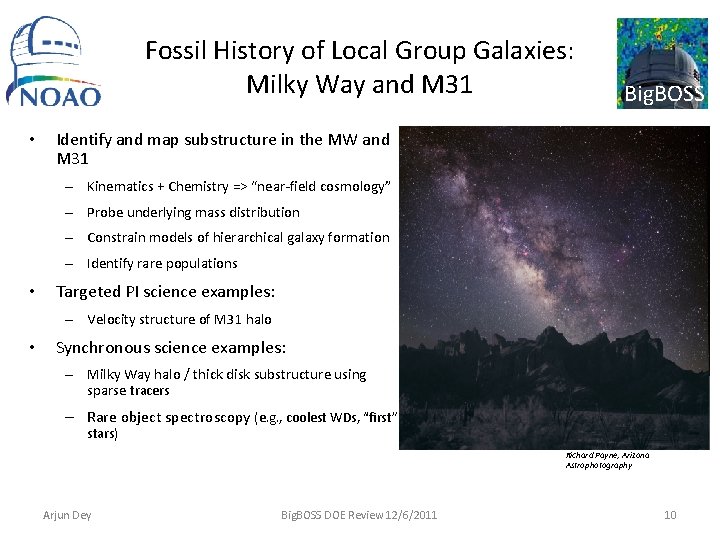 NOAO

Fossil History of Local Group Galaxies: Milky Way and M31

BigBOSS

• Identify and map substructure in the MW and M31
– Kinematics + Chemistry => "near-field cosmology"
– Probe underlying mass distribution
– Constrain models of hierarchical galaxy formation
– Identify rare populations
• Targeted PI science examples:
– Velocity structure of M31 halo
• Synchronous science examples:
– Milky Way halo / thick disk substructure using sparse tracers
– Rare object spectroscopy (e.g., coolest WDs, "first" stars)

Richard Payne, Arizona Astrophotography

Arjun Dey

BigBOSS DOE Review 12/6/2011

10